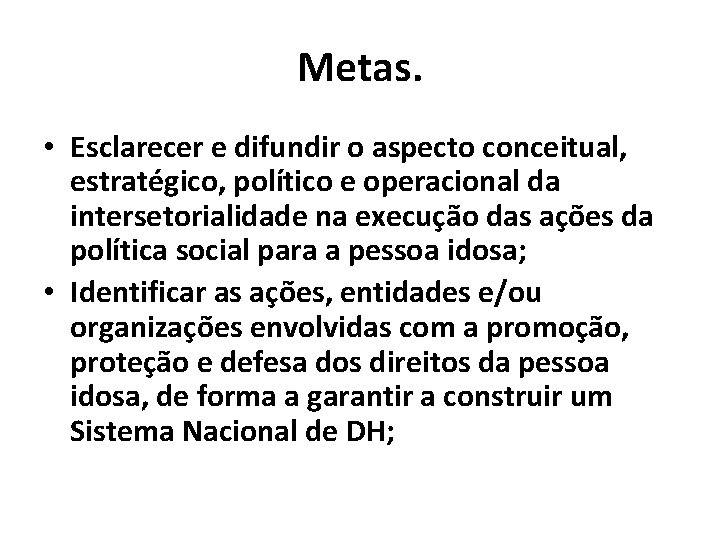 Metas.

• Esclarecer e difundir o aspecto conceitual, estratégico, político e operacional da intersetorialidade na execução das ações da política social para a pessoa idosa;
• Identificar as ações, entidades e/ou organizações envolvidas com a promoção, proteção e defesa dos direitos da pessoa idosa, de forma a garantir a construir um Sistema Nacional de DH;